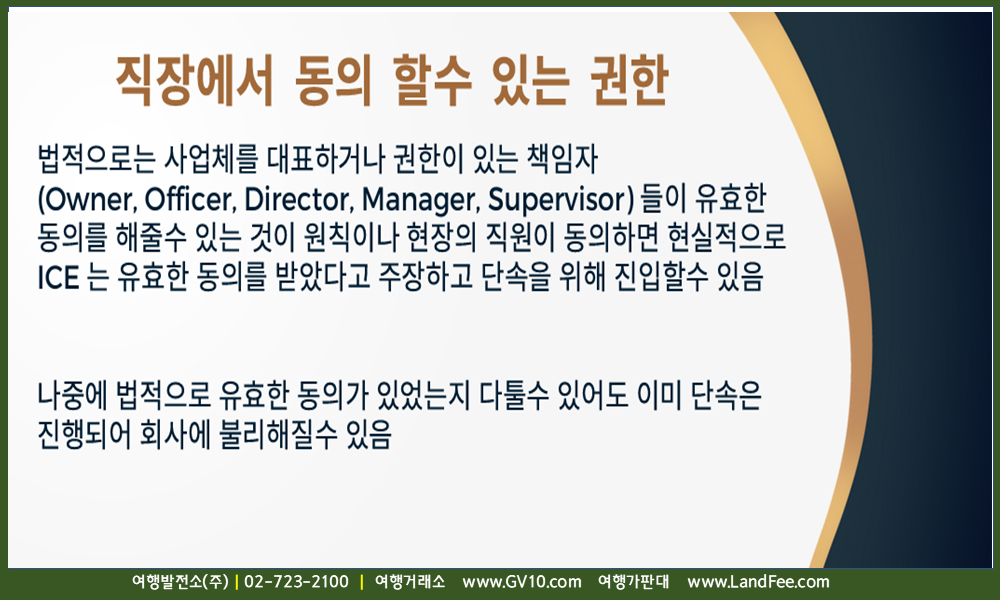 직장에서 동의 할수 있는 권한

법적으로는 사업체를 대표하거나 권한이 있는 책임자 (Owner, Officer, Director, Manager, Supervisor) 들이 유효한 동의를 해줄수 있는 것이 원칙이나 현장의 직원이 동의하면 현실적으로 ICE 는 유효한 동의를 받았다고 주장하고 단속을 위해 진입할수 있음

나중에 법적으로 유효한 동의가 있었는지 다툴수 있어도 이미 단속은 진행되어 회사에 불리해질수 있음

여행발전소(주) | 02-723-2100 | 여행거래소 www.GV10.com 여행가판대 www.LandFee.com